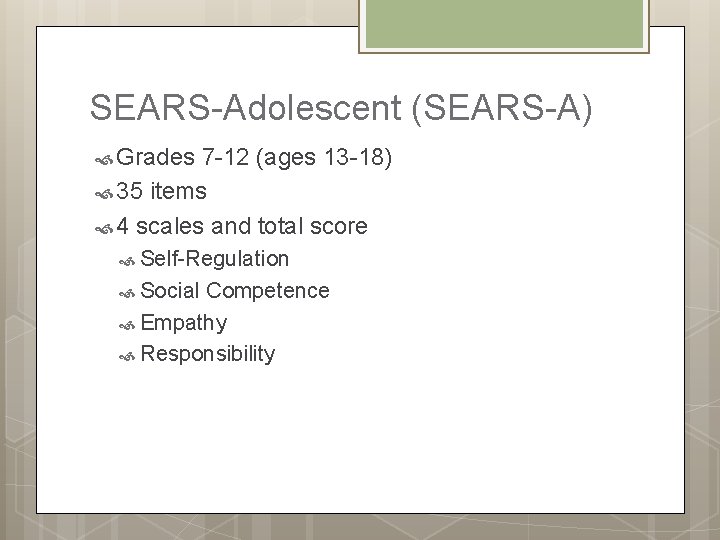 SEARS-Adolescent (SEARS-A)

Grades 7-12 (ages 13-18)

35 items

4 scales and total score

Self-Regulation

Social Competence

Empathy

Responsibility